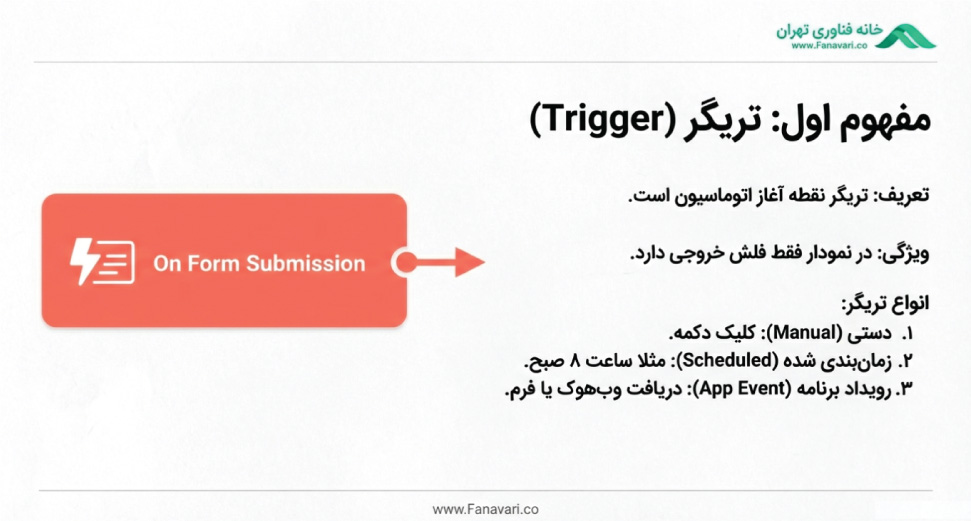 خانه فناوری تهران
www.Fanavari.co

مفهوم اول: تریگر (Trigger)

تعریف: تریگر نقطه آغاز اتوماسیون است.

ویژگی: در نمودار فقط فلش خروجی دارد.

انواع تریگر:
۱. دستی (Manual): کلیک دکمه.
۲. زمان‌بندی شده (Scheduled): مثلا ساعت ۸ صبح.
۳. رویداد برنامه (App Event): دریافت وب‌هوک یا فرم.

On Form Submission

www.Fanavari.co